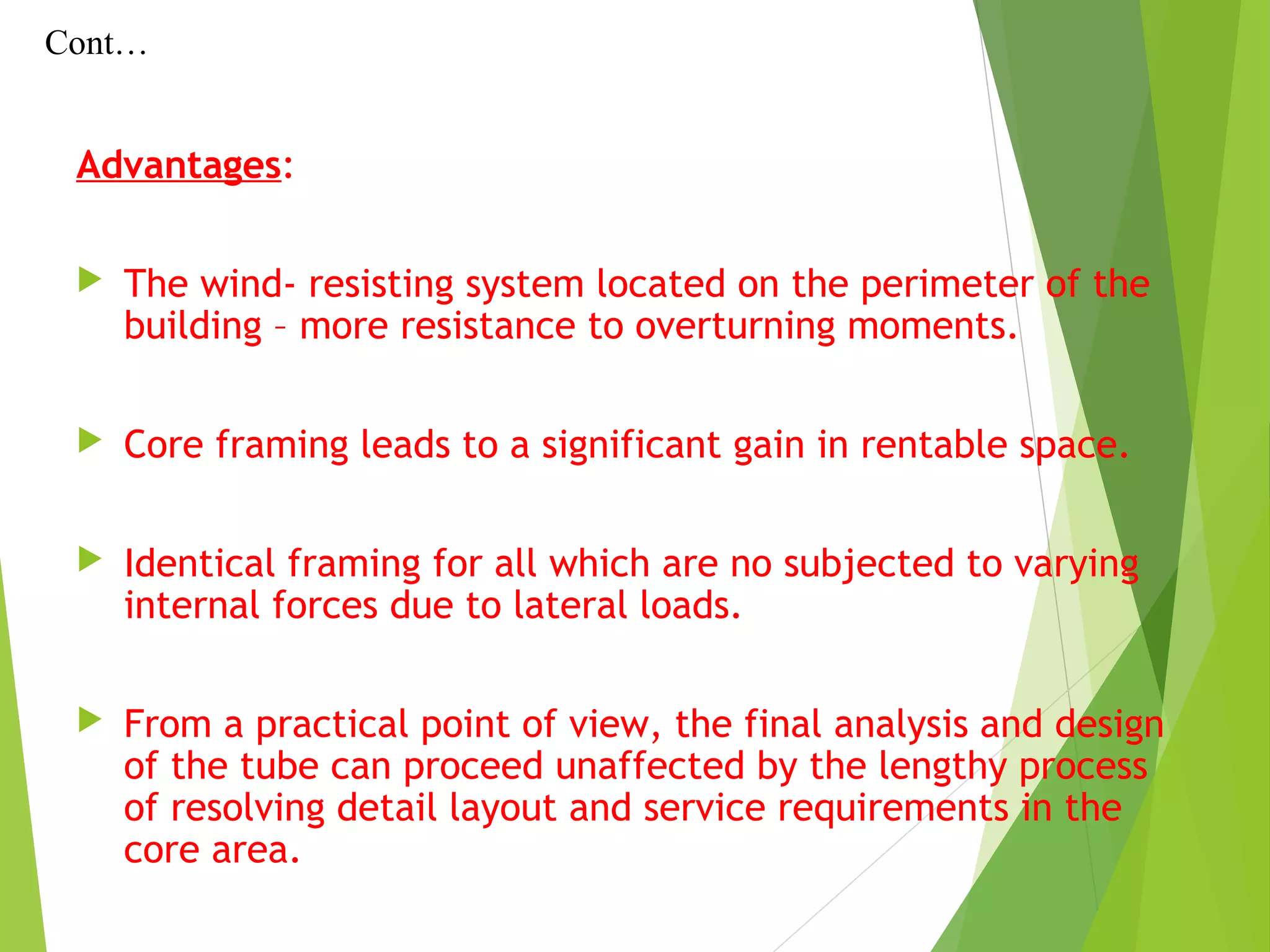 Cont…

Advantages:

The wind- resisting system located on the perimeter of the building – more resistance to overturning moments.

Core framing leads to a significant gain in rentable space.

Identical framing for all which are no subjected to varying internal forces due to lateral loads.

From a practical point of view, the final analysis and design of the tube can proceed unaffected by the lengthy process of resolving detail layout and service requirements in the core area.